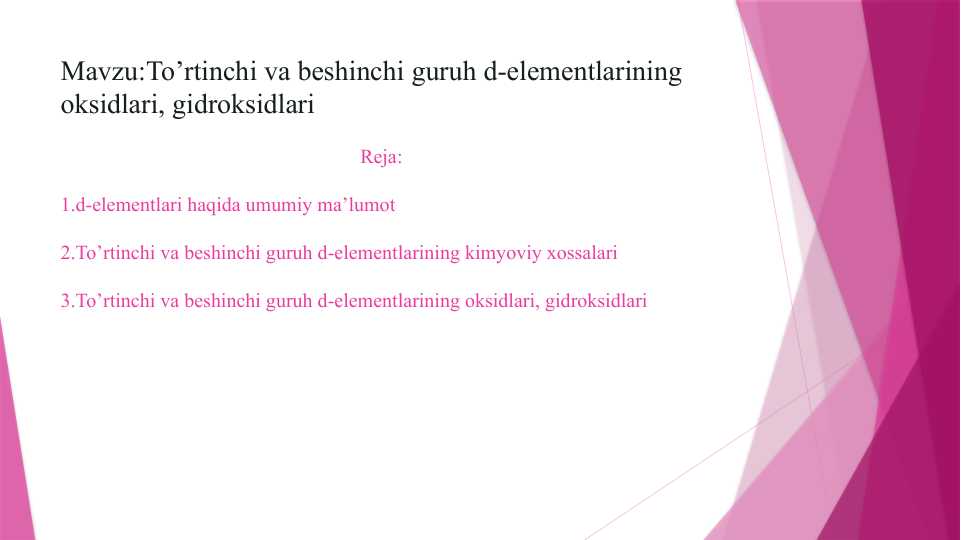 Mavzu:To’rtinchi va beshinchi guruh d-elementlarining oksidlari, gidroksidlari

Reja:

1.d-elementlari haqida umumiy ma’lumot

2.To’rtinchi va beshinchi guruh d-elementlarining kimyoviy xossalari

3.To’rtinchi va beshinchi guruh d-elementlarining oksidlari, gidroksidlari